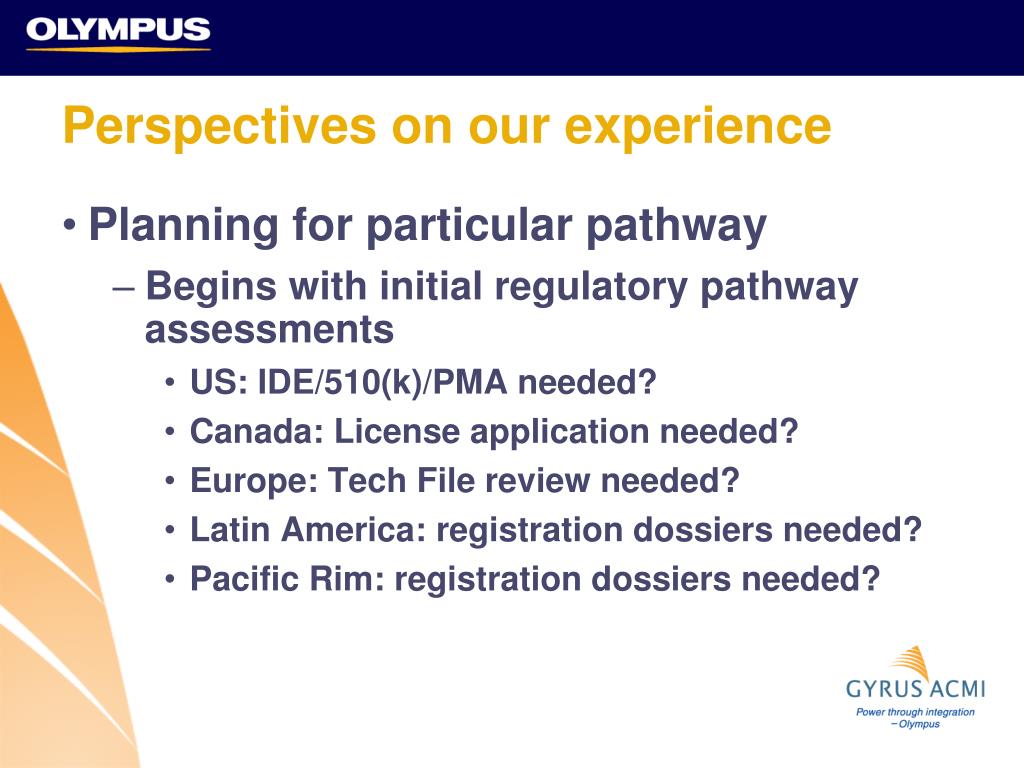 OLYMPUS

Perspectives on our experience

• Planning for particular pathway
– Begins with initial regulatory pathway assessments
• US: IDE/510(k)/PMA needed?
• Canada: License application needed?
• Europe: Tech File review needed?
• Latin America: registration dossiers needed?
• Pacific Rim: registration dossiers needed?

GYRUS ACMI
Power through integration – Olympus